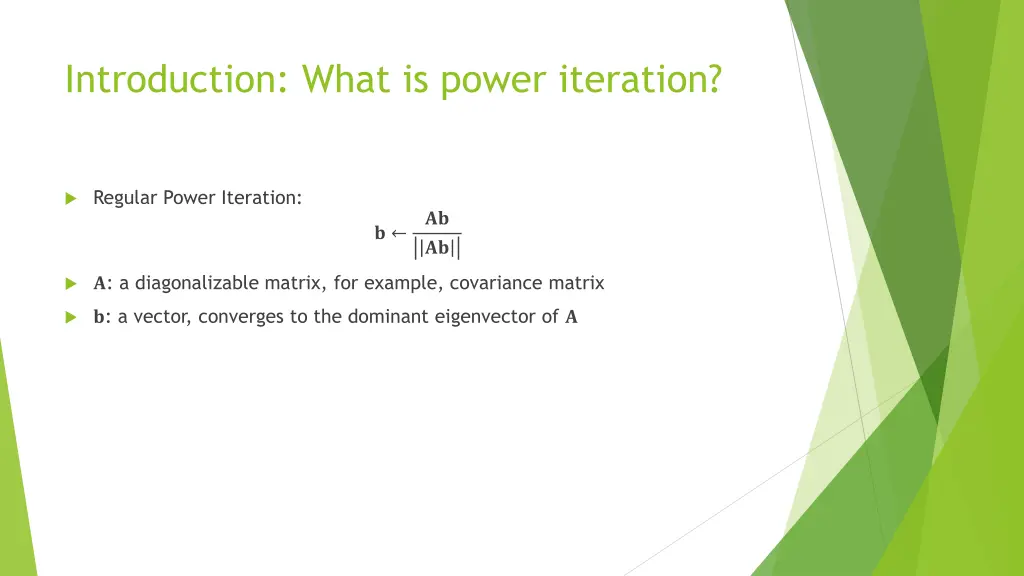 Introduction: What is power iteration?

Regular Power Iteration:

$\mathbf{b} \leftarrow \frac{\mathbf{Ab}}{||\mathbf{Ab}||}$

$\mathbf{A}$: a diagonalizable matrix, for example, covariance matrix

$\mathbf{b}$: a vector, converges to the dominant eigenvector of $\mathbf{A}$